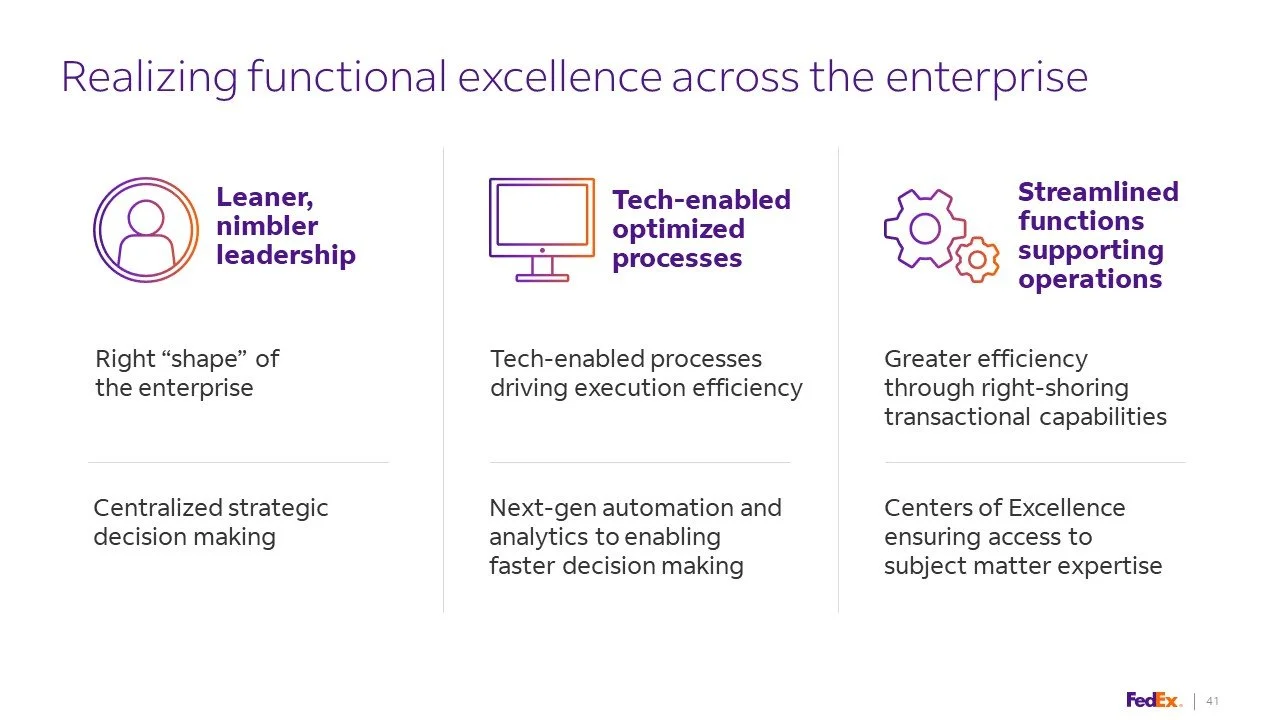 Realizing functional excellence across the enterprise

Leaner, nimbler leadership

Right “shape” of the enterprise

Centralized strategic decision making

Tech-enabled optimized processes

Tech-enabled processes driving execution efficiency

Next-gen automation and analytics to enabling faster decision making

Streamlined functions supporting operations

Greater efficiency through right-shoring transactional capabilities

Centers of Excellence ensuring access to subject matter expertise

FedEx. | 41